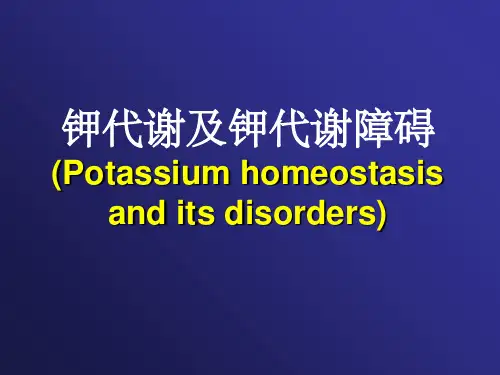 钾代谢及钾代谢障碍
(Potassium homeostasis and its disorders)